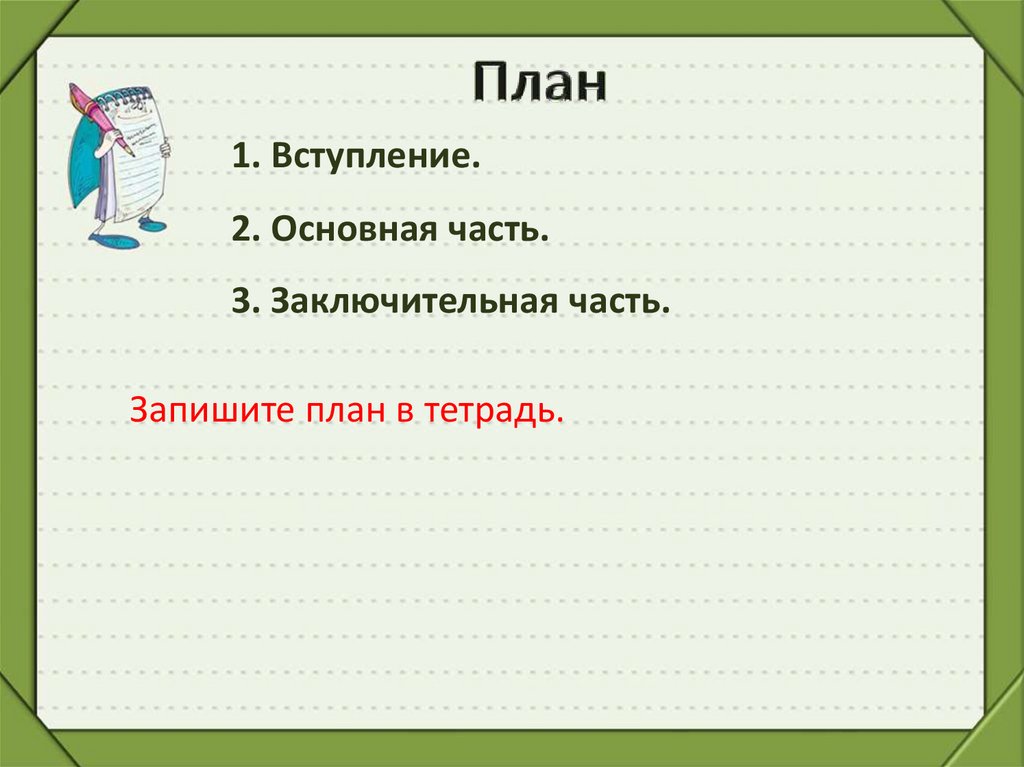 План

1. Вступление.

2. Основная часть.

3. Заключительная часть.

Запишите план в тетрадь.